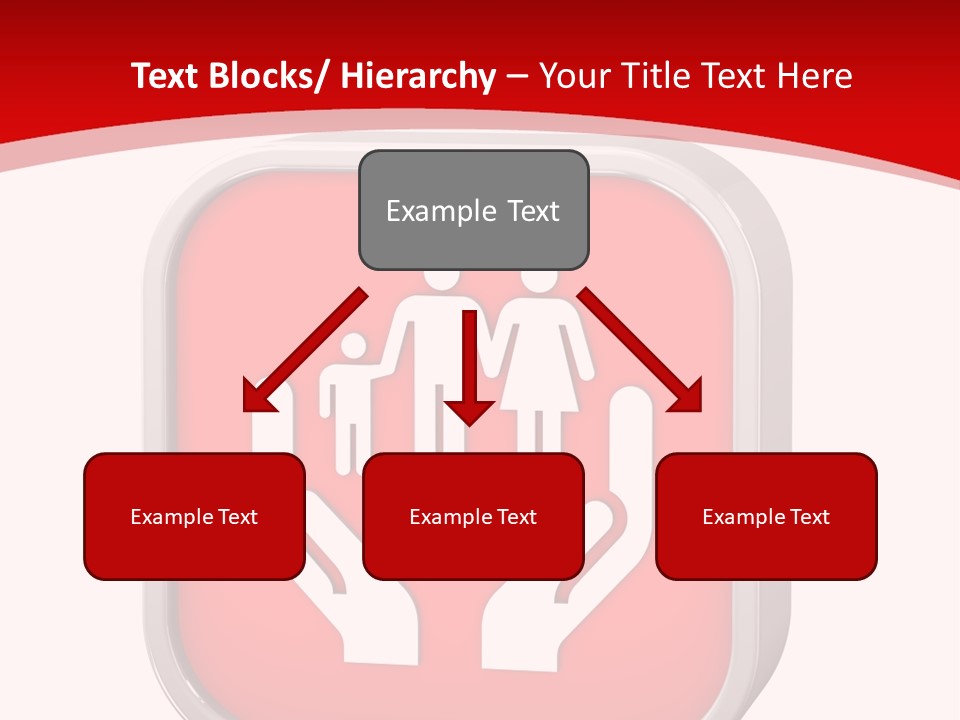 Text Blocks/ Hierarchy – Your Title Text Here

Example Text

Example Text

Example Text

Example Text